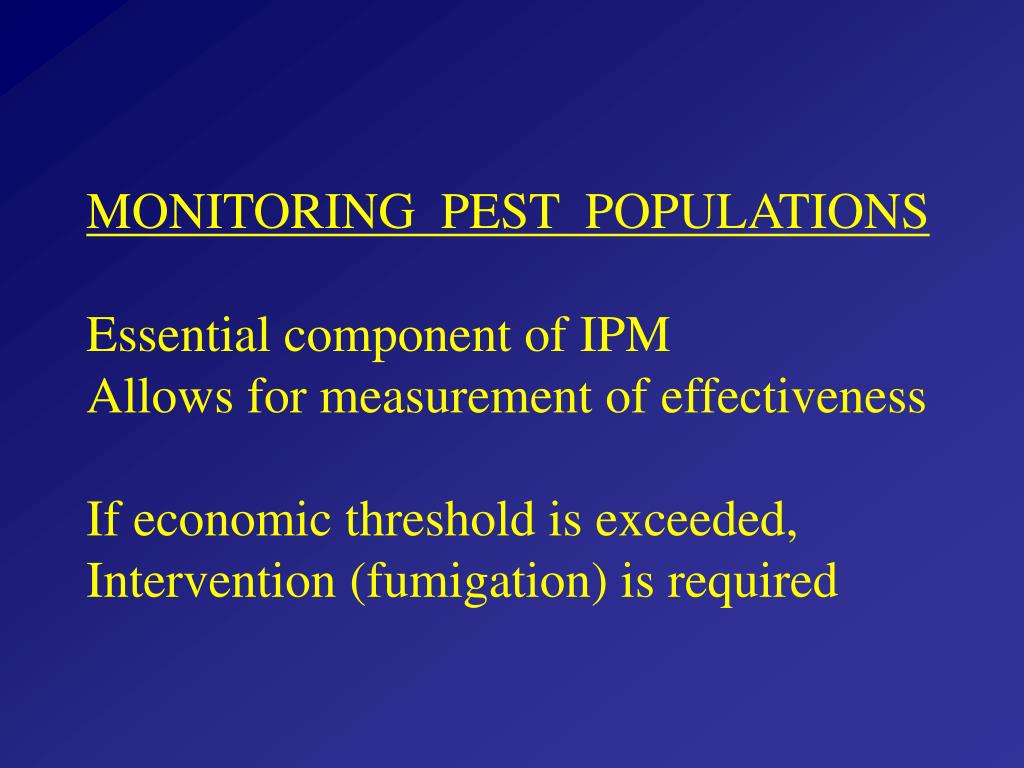 MONITORING PEST POPULATIONS

Essential component of IPM
Allows for measurement of effectiveness

If economic threshold is exceeded,
Intervention (fumigation) is required